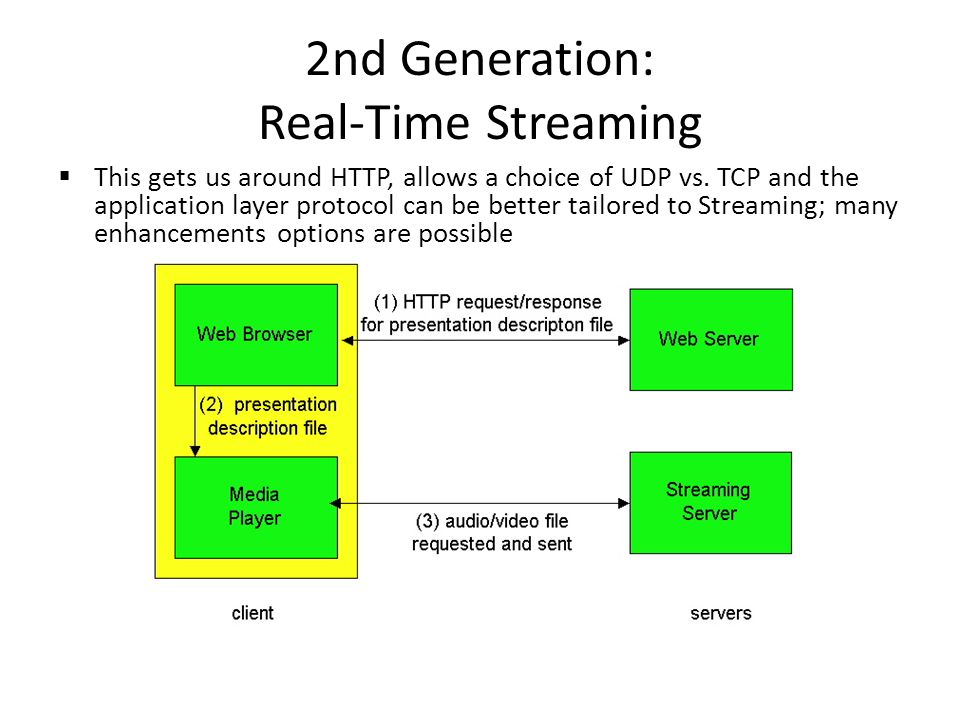 2nd Generation:
Real-Time Streaming

▪ This gets us around HTTP, allows a choice of UDP vs. TCP and the application layer protocol can be better tailored to Streaming; many enhancements options are possible

Web Browser

(1) HTTP request/response for presentation descripton file

Web Server

(2) presentation description file

Media Player

(3) audio/video file requested and sent

Streaming Server

client

servers